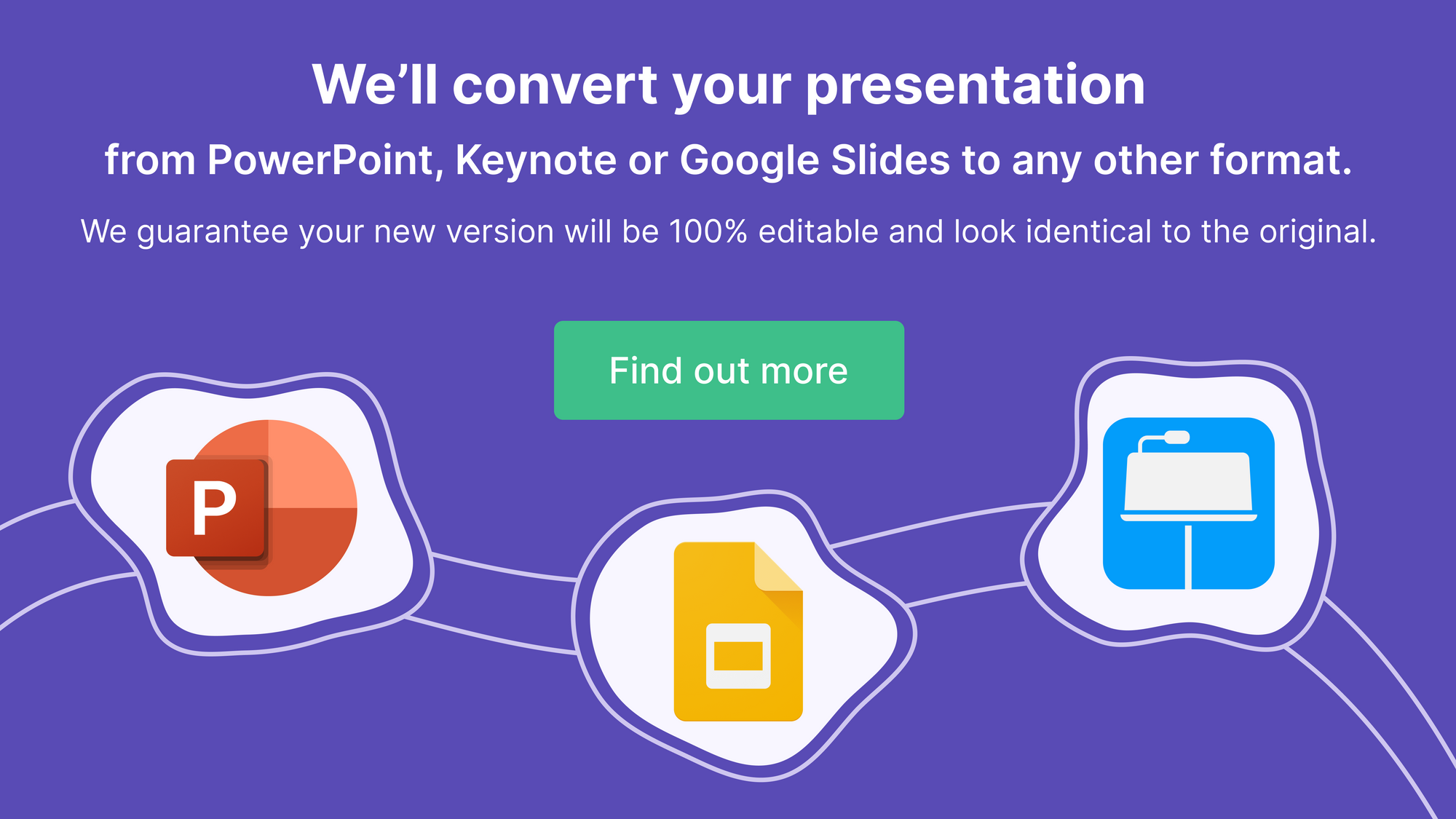 We’ll convert your presentation

from PowerPoint, Keynote or Google Slides to any other format.

We guarantee your new version will be 100% editable and look identical to the original.

Find out more

P